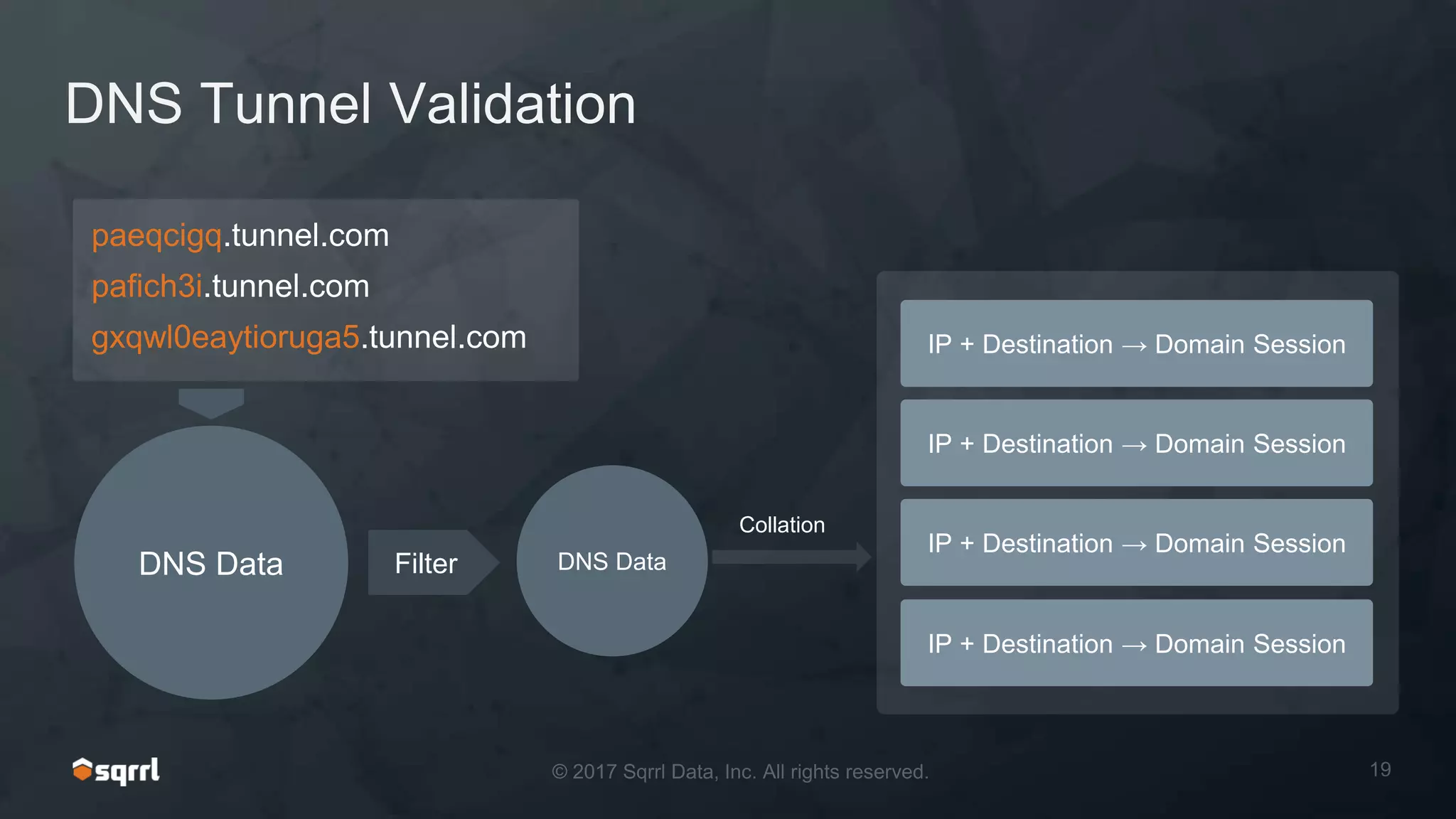 DNS Tunnel Validation

paeqcigq.tunnel.com
pafich3i.tunnel.com
gxqwl0eaytioruga5.tunnel.com

DNS Data

Filter

DNS Data

Collation

IP + Destination → Domain Session

IP + Destination → Domain Session

IP + Destination → Domain Session

IP + Destination → Domain Session

sqrrl

© 2017 Sqrrl Data, Inc. All rights reserved.

19